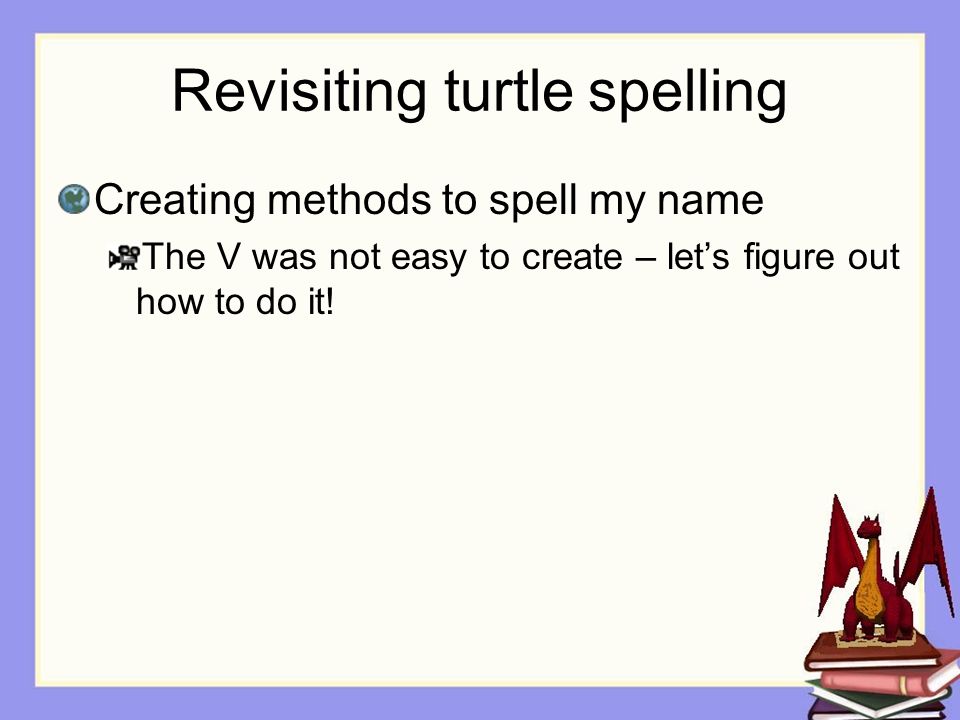 Revisiting turtle spelling

Creating methods to spell my name

The V was not easy to create – let’s figure out how to do it!